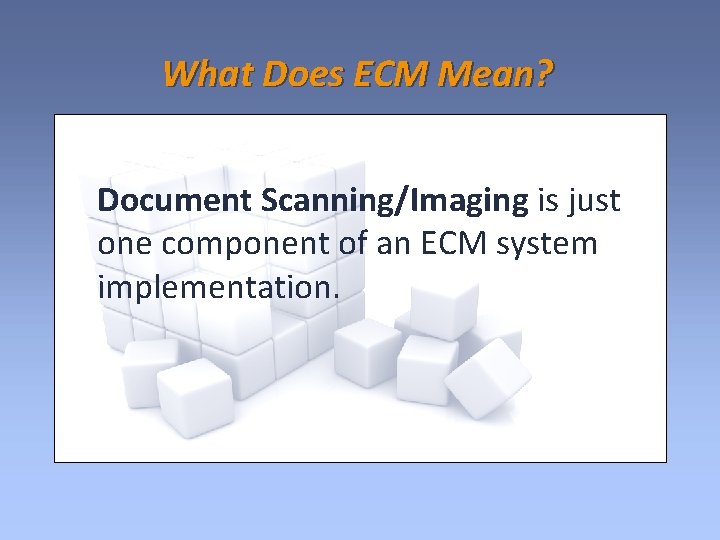 What Does ECM Mean?

Document Scanning/Imaging is just one component of an ECM system implementation.